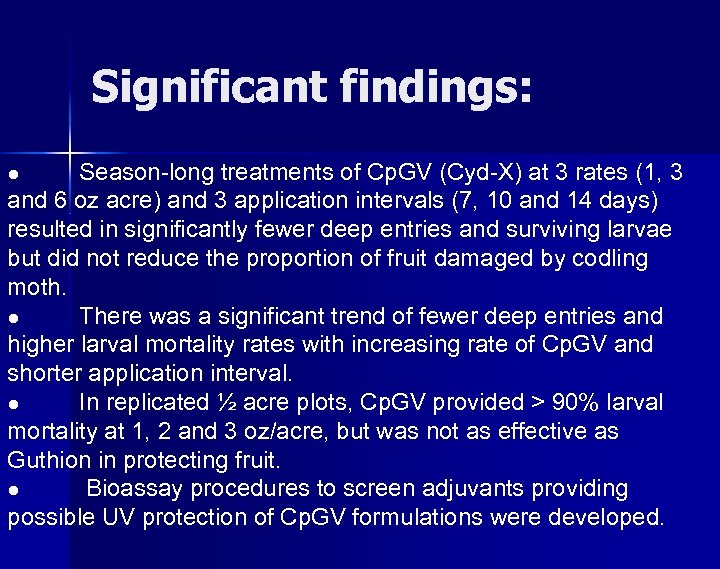 Significant findings:

● Season-long treatments of CpGV (Cyd-X) at 3 rates (1, 3 and 6 oz acre) and 3 application intervals (7, 10 and 14 days) resulted in significantly fewer deep entries and surviving larvae but did not reduce the proportion of fruit damaged by codling moth.

● There was a significant trend of fewer deep entries and higher larval mortality rates with increasing rate of CpGV and shorter application interval.

● In replicated ½ acre plots, CpGV provided > 90% larval mortality at 1, 2 and 3 oz/acre, but was not as effective as Guthion in protecting fruit.

● Bioassay procedures to screen adjuvants providing possible UV protection of CpGV formulations were developed.